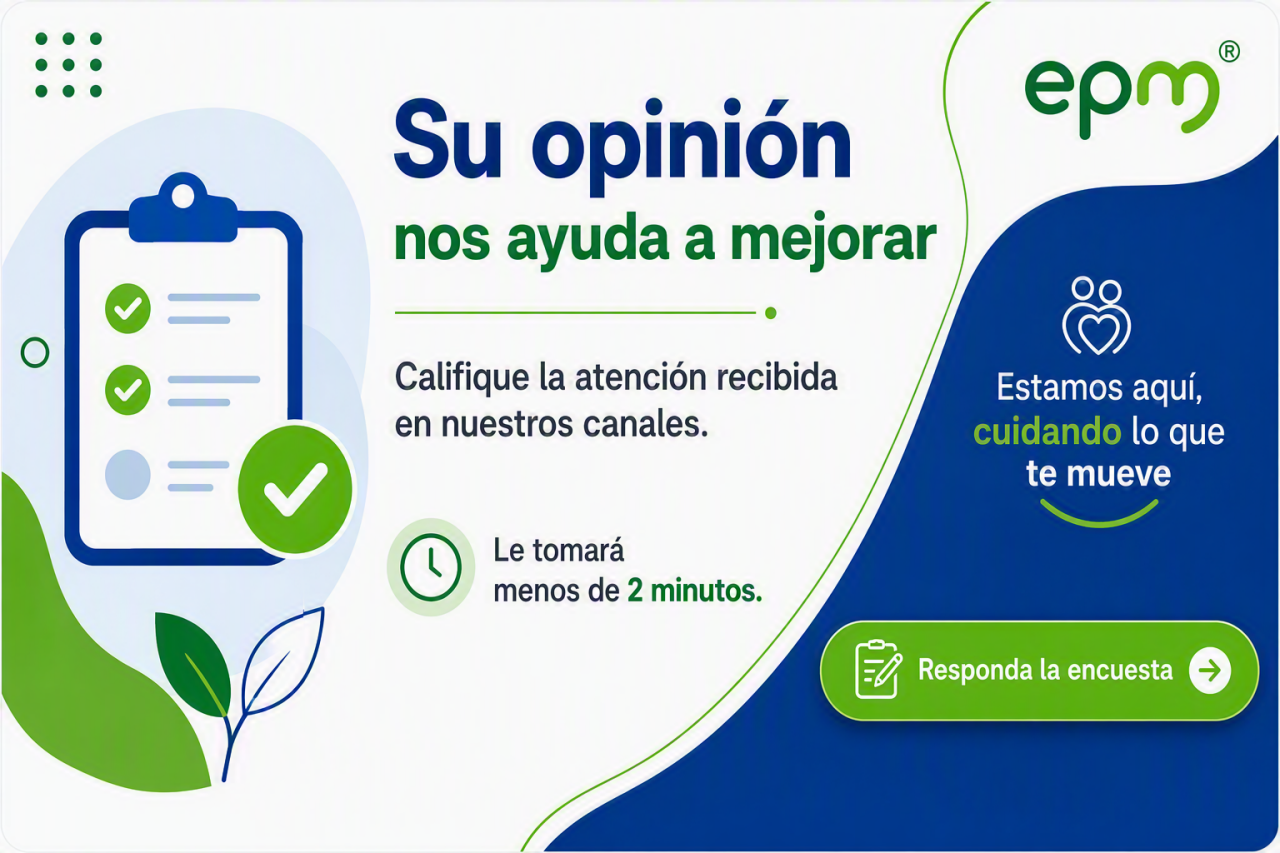 epm®

Su opinión
nos ayuda a mejorar

Califique la atención recibida en nuestros canales.

Le tomará menos de 2 minutos.

Estamos aquí, cuidando lo que te mueve

Responda la encuesta